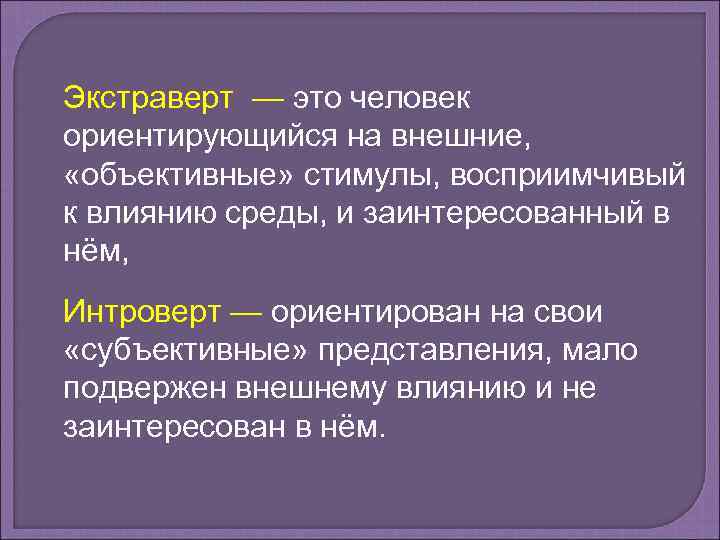 Экстраверт — это человек ориентирующийся на внешние, «объективные» стимулы, восприимчивый к влиянию среды, и заинтересованный в нём,

Интроверт — ориентирован на свои «субъективные» представления, мало подвержен внешнему влиянию и не заинтересован в нём.